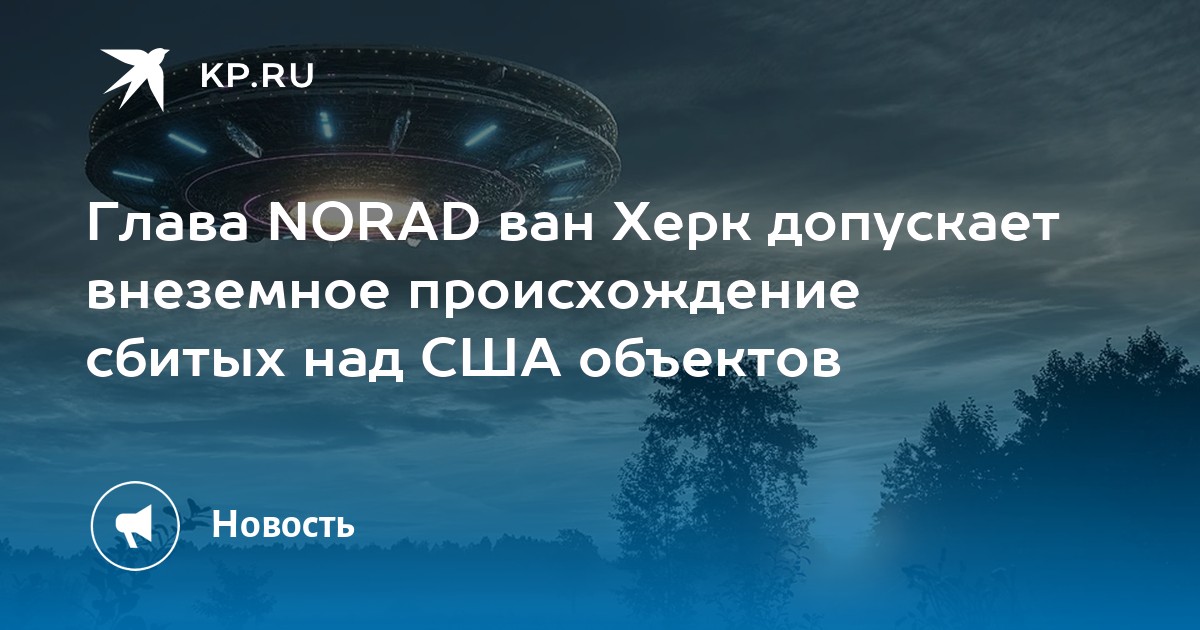 KP.RU

Глава NORAD ван Херк допускает внеземное происхождение сбитых над США объектов

Новость